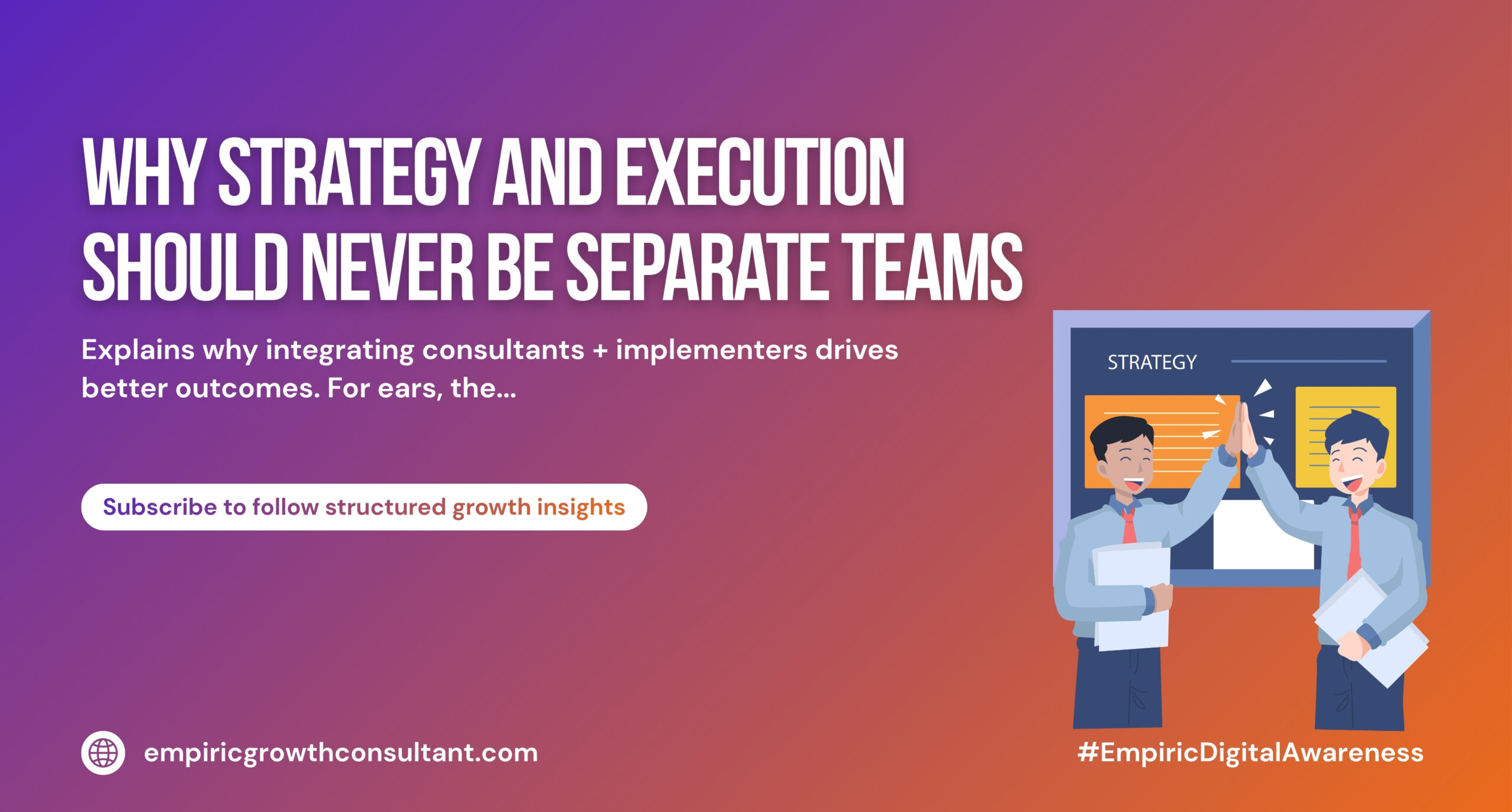 WHY STRATEGY AND EXECUTION SHOULD NEVER BE SEPARATE TEAMS

Explains why integrating consultants + implementers drives better outcomes. For ears, the...

Subscribe to follow structured growth insights

STRATEGY

empiricgrowthconsultant.com

#EmpiricDigitalAwareness